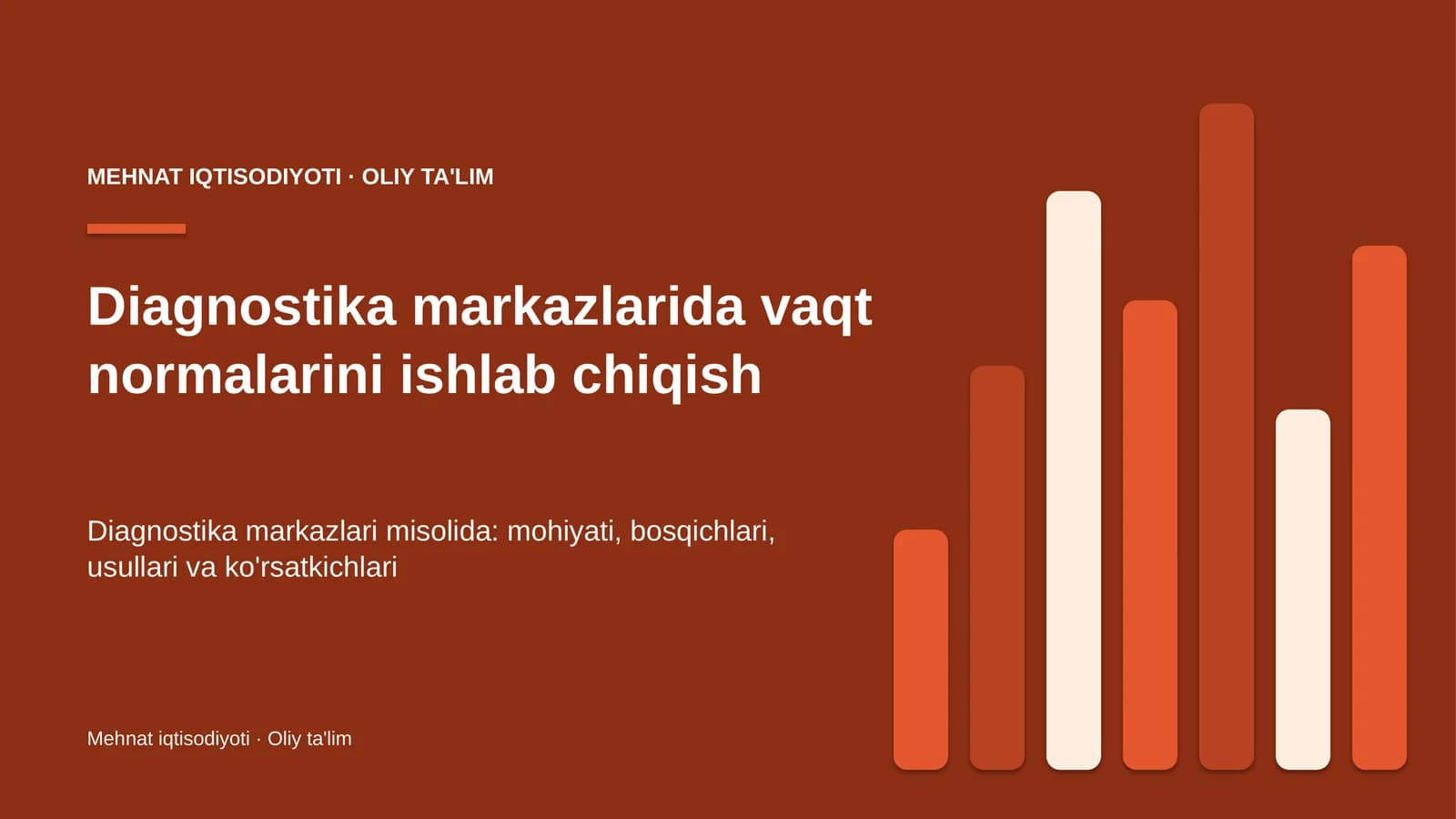 MEHNAT IQTISODIYOTI · OLIY TA'LIM

Diagnostika markazlarida vaqt normalarini ishlab chiqish

Diagnostika markazlari misolida: mohiyati, bosqichlari, usullari va ko'rsatkichlari

Mehnat iqtisodiyoti · Oliy ta'lim